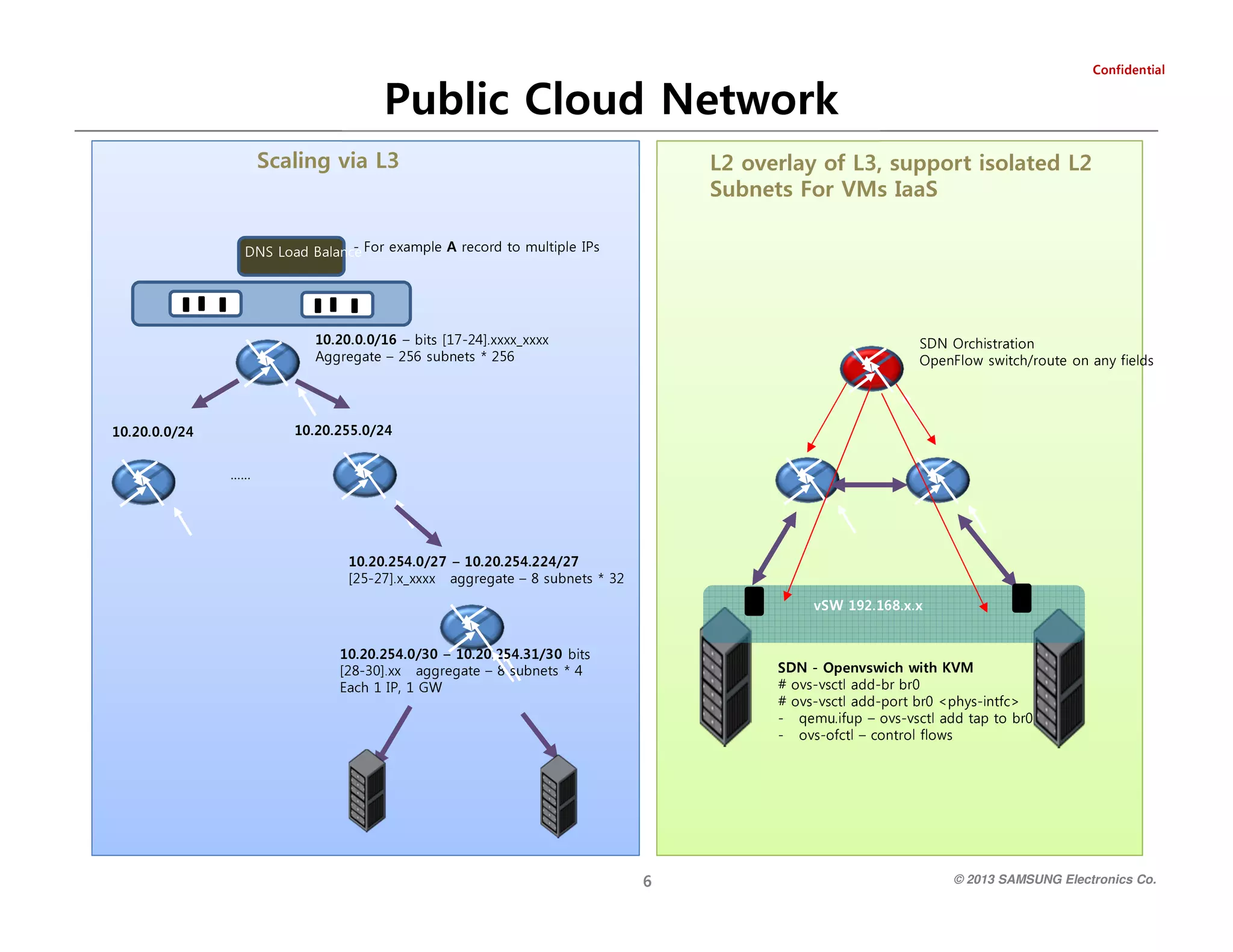 Confidential

Public Cloud Network

Scaling via L3

DNS Load Balance - For example A record to multiple IPs

10.20.0.0/16 – bits [17-24].xxxx_xxxx
Aggregate – 256 subnets * 256

10.20.0.0/24

10.20.255.0/24

......

10.20.254.0/27 – 10.20.254.224/27
[25-27].x_xxxx aggregate – 8 subnets * 32

10.20.254.0/30 – 10.20.254.31/30 bits
[28-30].xx aggregate – 8 subnets * 4
Each 1 IP, 1 GW

L2 overlay of L3, support isolated L2 Subnets For VMs IaaS

SDN Orchistration
OpenFlow switch/route on any fields

vSW 192.168.x.x

SDN - Openvswich with KVM
# ovs-vsctl add-br br0
# ovs-vsctl add-port br0 <phys-intfc>
- qemu.ifup – ovs-vsctl add tap to br0
- ovs-ofctl – control flows

6

© 2013 SAMSUNG Electronics Co.